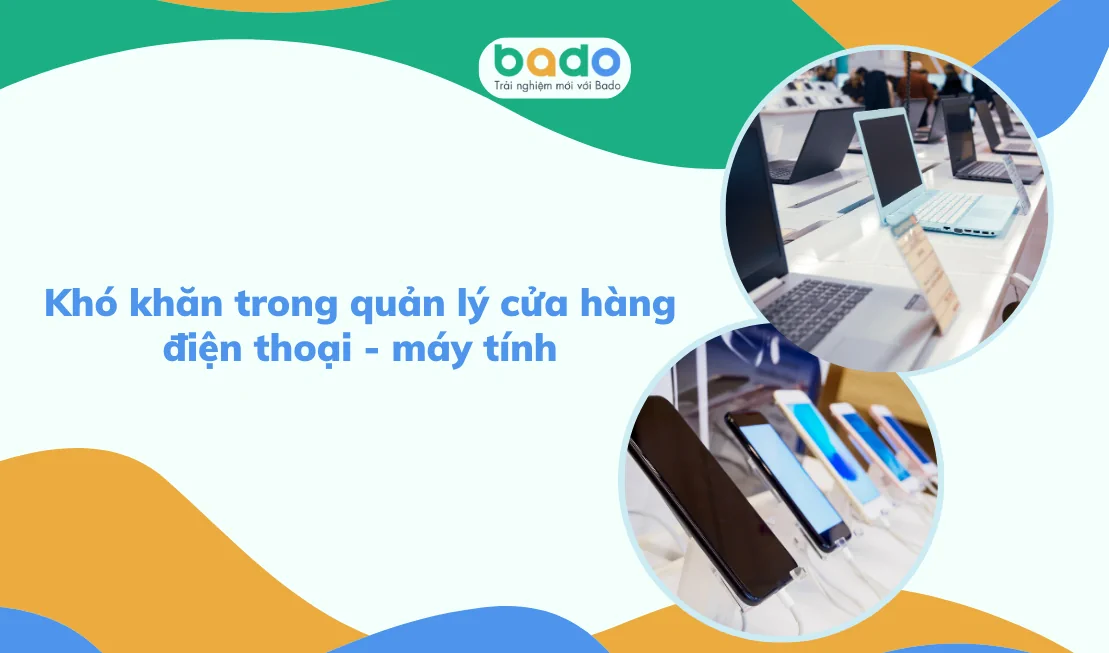 bado
Trải nghiệm mới với Bado

Khó khăn trong quản lý cửa hàng điện thoại - máy tính